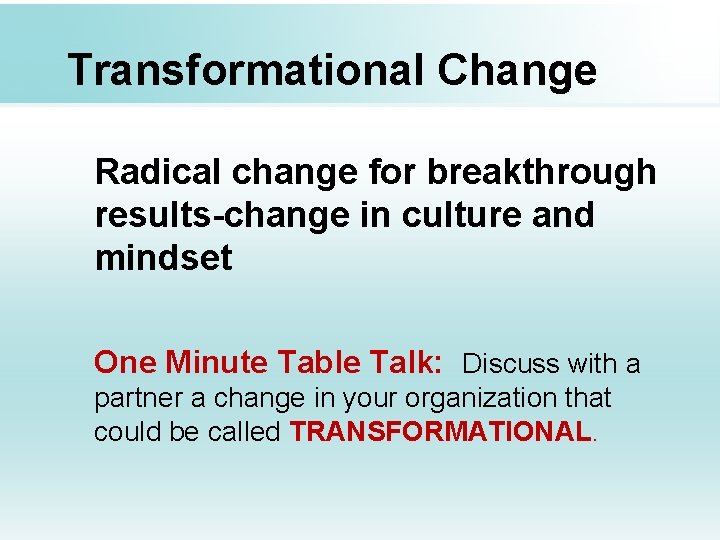 Transformational Change

Radical change for breakthrough results-change in culture and mindset

One Minute Table Talk: Discuss with a partner a change in your organization that could be called TRANSFORMATIONAL.